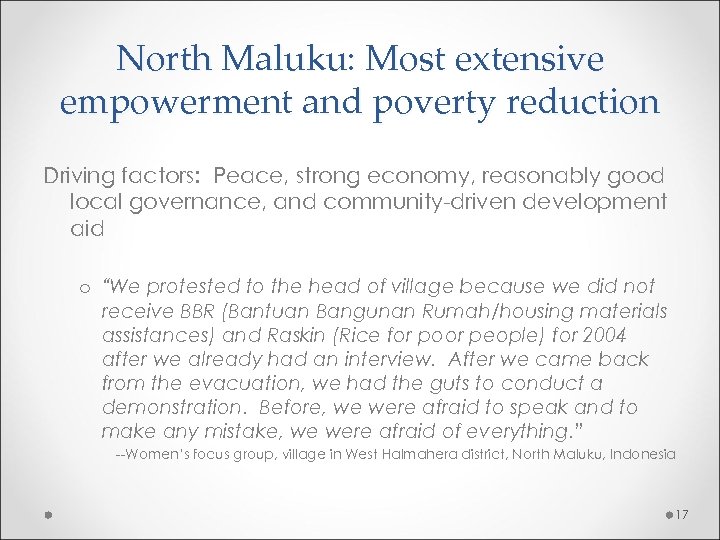 North Maluku: Most extensive empowerment and poverty reduction

Driving factors: Peace, strong economy, reasonably good local governance, and community-driven development aid

o "We protested to the head of village because we did not receive BBR (Bantuan Bangunan Rumah/housing materials assistances) and Raskin (Rice for poor people) for 2004 after we already had an interview. After we came back from the evacuation, we had the guts to conduct a demonstration. Before, we were afraid to speak and to make any mistake, we were afraid of everything."
--Women's focus group, village in West Halmahera district, North Maluku, Indonesia

17